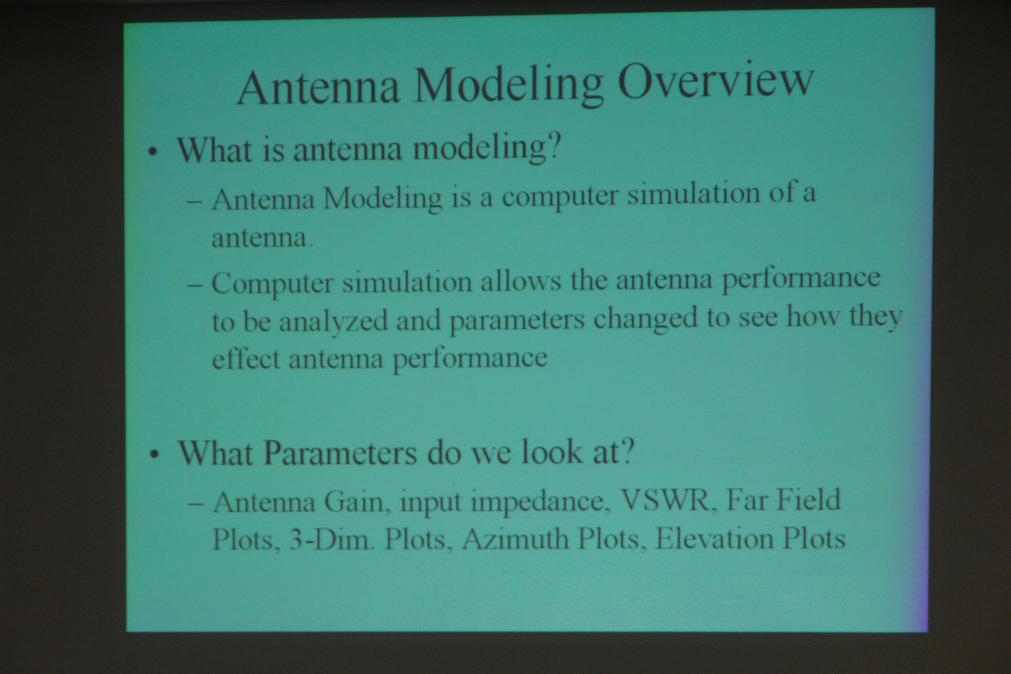 Antenna Modeling Overview

• What is antenna modeling?

– Antenna Modeling is a computer simulation of a antenna.

– Computer simulation allows the antenna performance to be analyzed and parameters changed to see how they effect antenna performance

• What Parameters do we look at?

– Antenna Gain, input impedance, VSWR, Far Field Plots, 3-Dim. Plots, Azimuth Plots, Elevation Plots